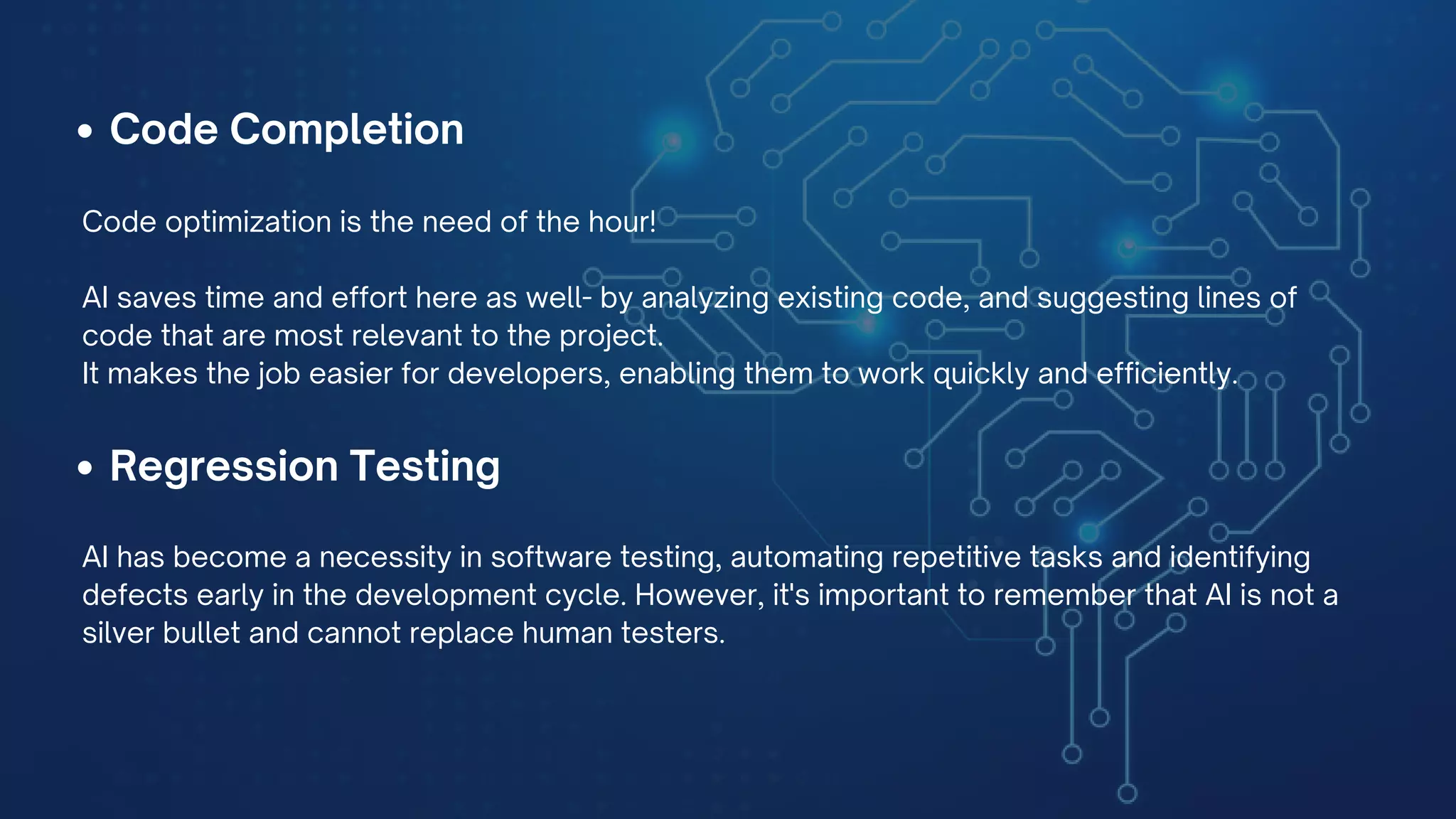 • Code Completion

Code optimization is the need of the hour!

AI saves time and effort here as well- by analyzing existing code, and suggesting lines of code that are most relevant to the project.
It makes the job easier for developers, enabling them to work quickly and efficiently.

• Regression Testing

AI has become a necessity in software testing, automating repetitive tasks and identifying defects early in the development cycle. However, it's important to remember that AI is not a silver bullet and cannot replace human testers.